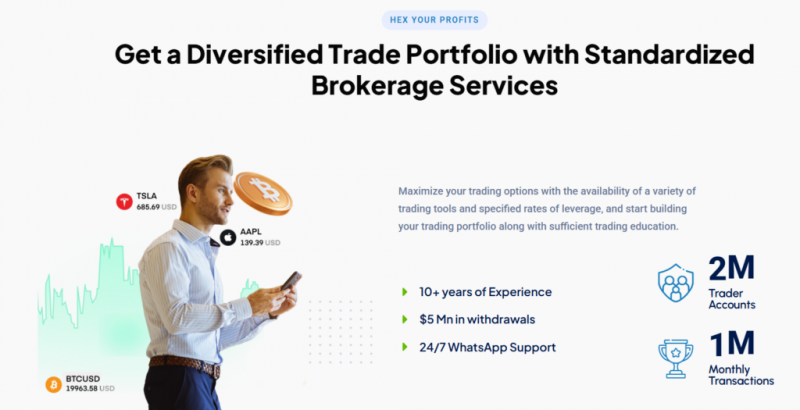 HEX YOUR PROFITS

Get a Diversified Trade Portfolio with Standardized Brokerage Services

TSLA
685.69 USD

AAPL
139.39 USD

BTCUSD
19963.58 USD

Maximize your trading options with the availability of a variety of trading tools and specified rates of leverage, and start building your trading portfolio along with sufficient trading education.

10+ years of Experience

$5 Mn in withdrawals

24/7 WhatsApp Support

2M
Trader Accounts

1M
Monthly Transactions